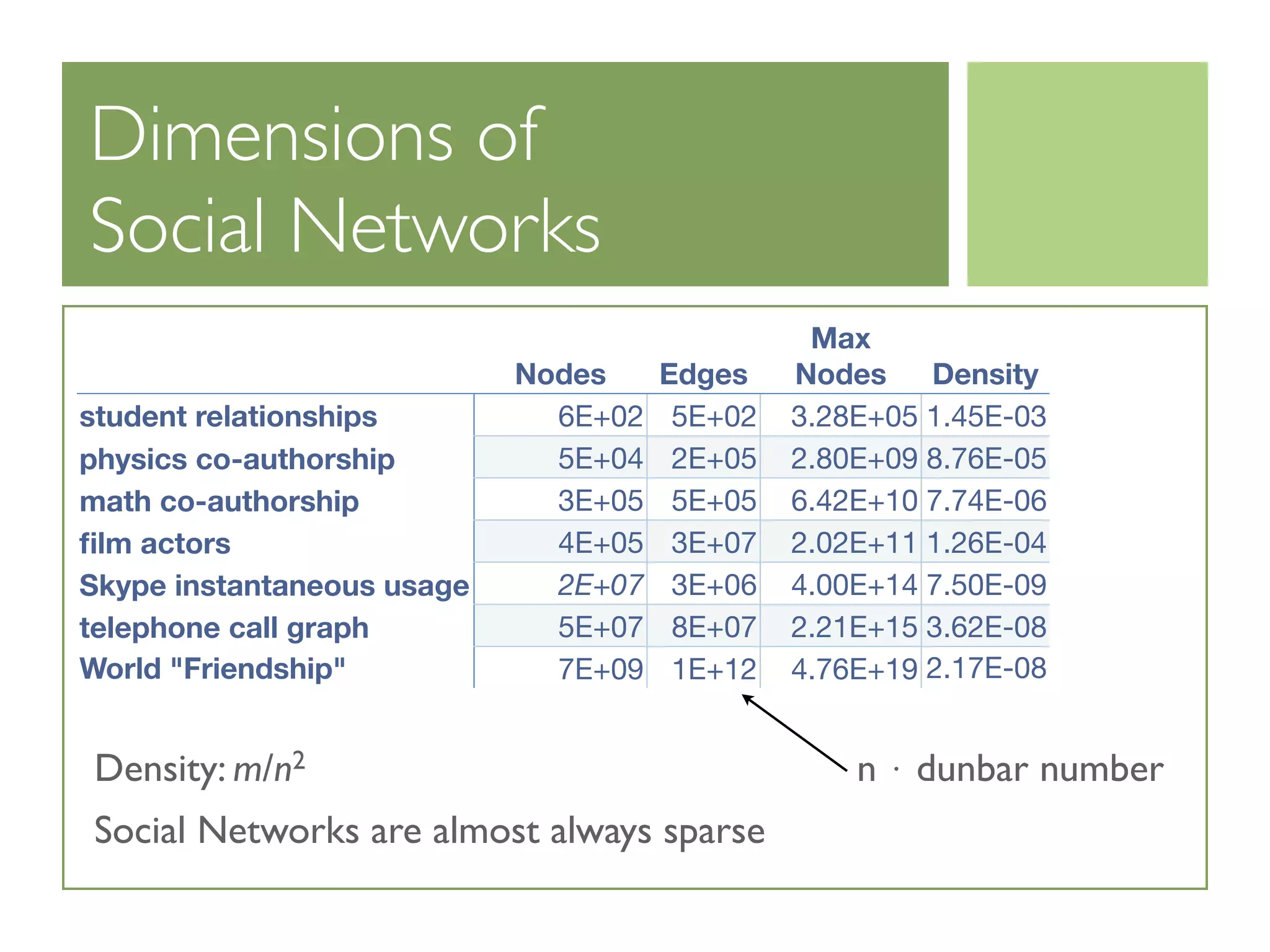 Dimensions of Social Networks

| | Nodes | Edges | Max Nodes | Density |
|---|---|---|---|---|
| student relationships | 6E+02 | 5E+02 | 3.28E+05 | 1.45E-03 |
| physics co-authorship | 5E+04 | 2E+05 | 2.80E+09 | 8.76E-05 |
| math co-authorship | 3E+05 | 5E+05 | 6.42E+10 | 7.74E-06 |
| film actors | 4E+05 | 3E+07 | 2.02E+11 | 1.26E-04 |
| Skype instantaneous usage | 2E+07 | 3E+06 | 4.00E+14 | 7.50E-09 |
| telephone call graph | 5E+07 | 8E+07 | 2.21E+15 | 3.62E-08 |
| World "Friendship" | 7E+09 | 1E+12 | 4.76E+19 | 2.17E-08 |

Density: $m/n^2$

n · dunbar number

Social Networks are almost always sparse